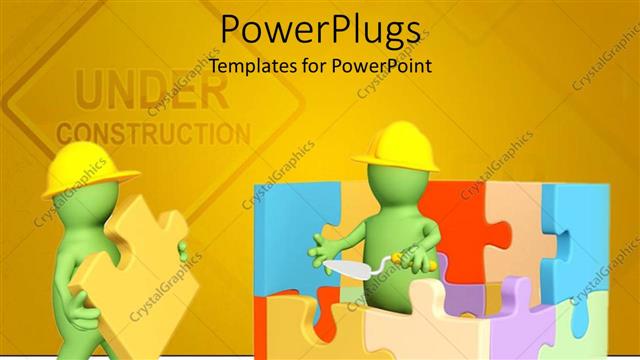 PowerPlugs
Templates for PowerPoint

UNDER
CONSTRUCTION

CrystalGraphics